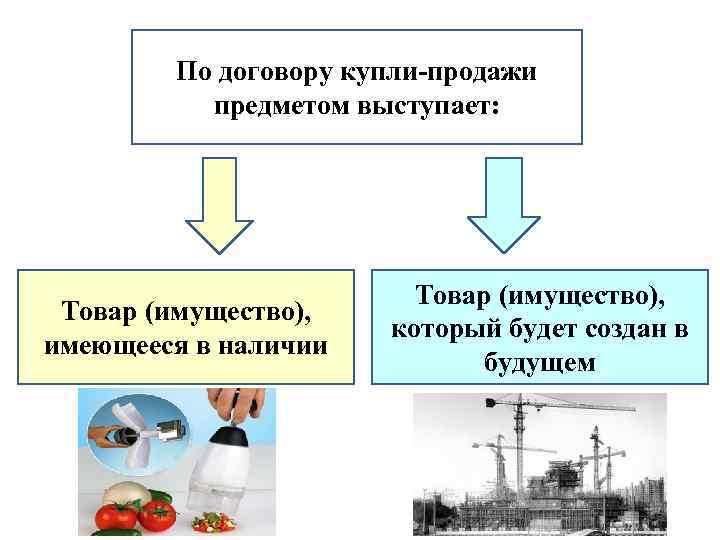 По договору купли-продажи предметом выступает:

Товар (имущество), имеющееся в наличии

Товар (имущество), который будет создан в будущем